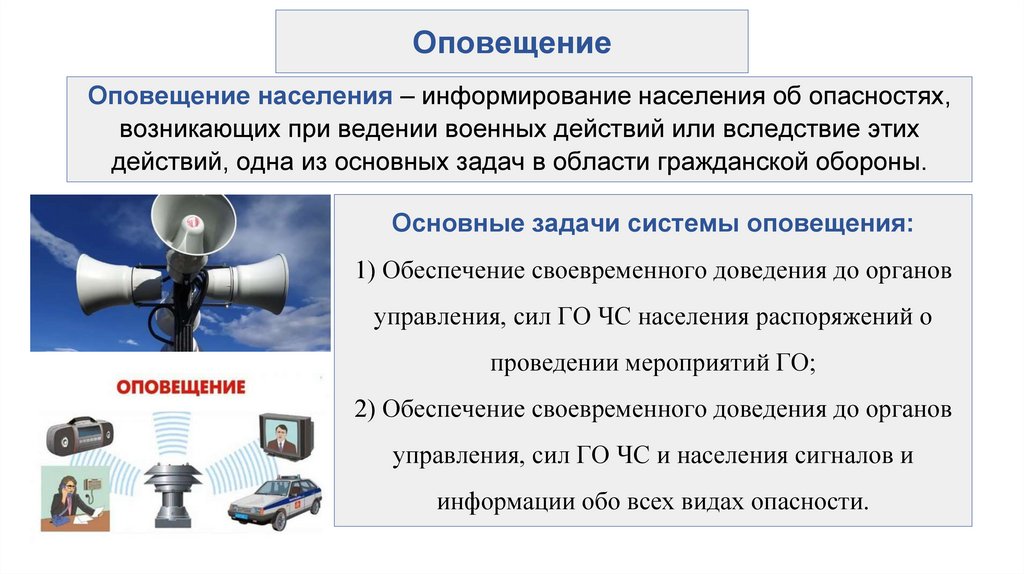 Оповещение

Оповещение населения – информирование населения об опасностях, возникающих при ведении военных действий или вследствие этих действий, одна из основных задач в области гражданской обороны.

ОПОВЕЩЕНИЕ

Основные задачи системы оповещения:

1) Обеспечение своевременного доведения до органов управления, сил ГО ЧС населения распоряжений о проведении мероприятий ГО;

2) Обеспечение своевременного доведения до органов управления, сил ГО ЧС и населения сигналов и информации обо всех видах опасности.